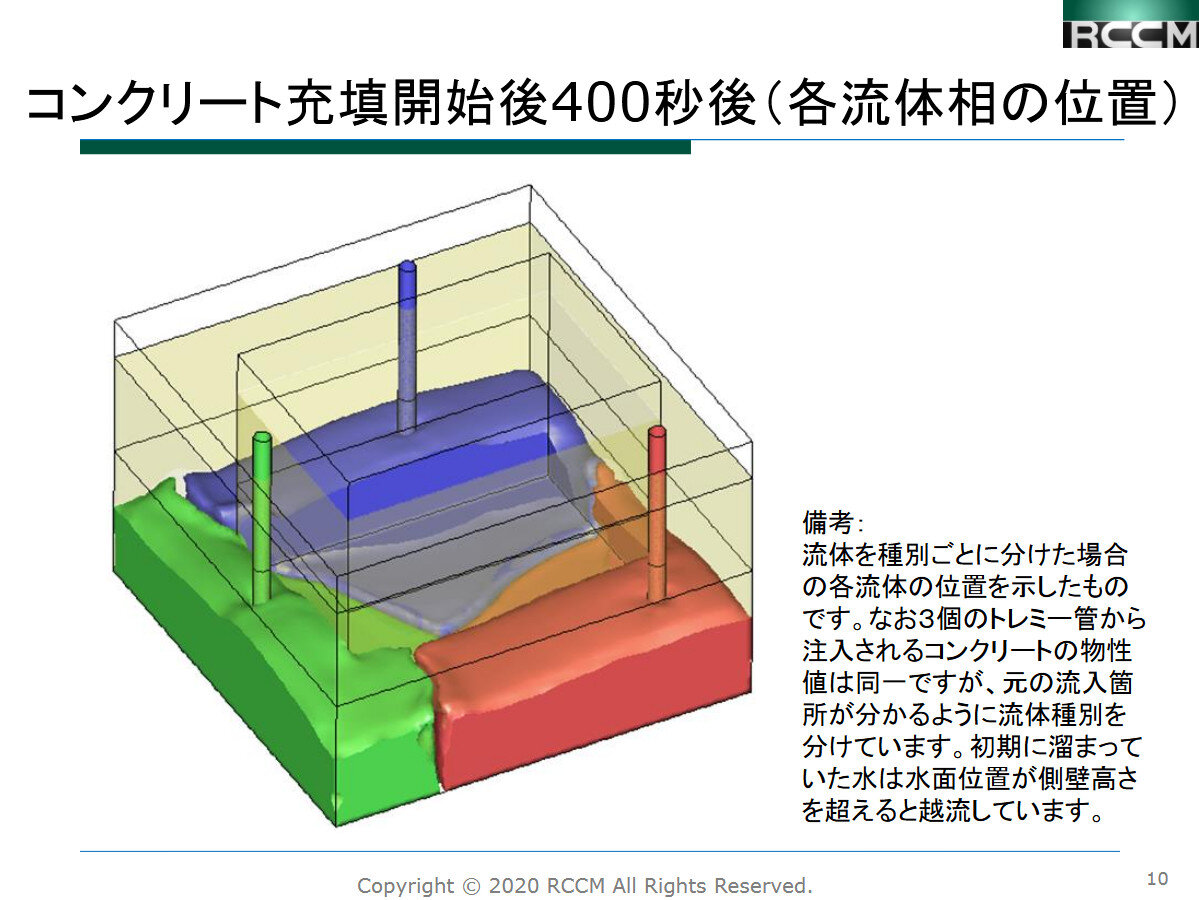 RCCM

コンクリート充填開始後400秒後（各流体相の位置）

備考：
流体を種別ごとに分けた場合の各流体の位置を示したものです。なお3個のトレミー管から注入されるコンクリートの物性値は同一ですが、元の流入箇所が分かるように流体種別を分けています。初期に溜まっていた水は水面位置が側壁高さを超えると越流しています。

Copyright © 2020 RCCM All Rights Reserved.

10